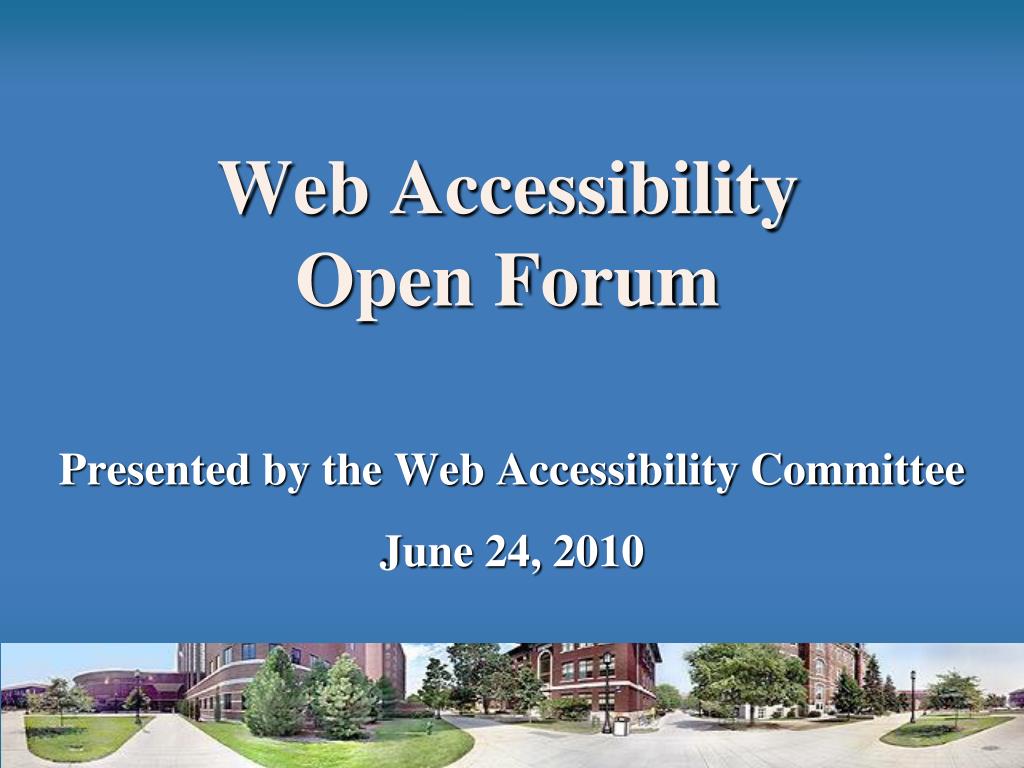 Web Accessibility
Open Forum

Presented by the Web Accessibility Committee

June 24, 2010